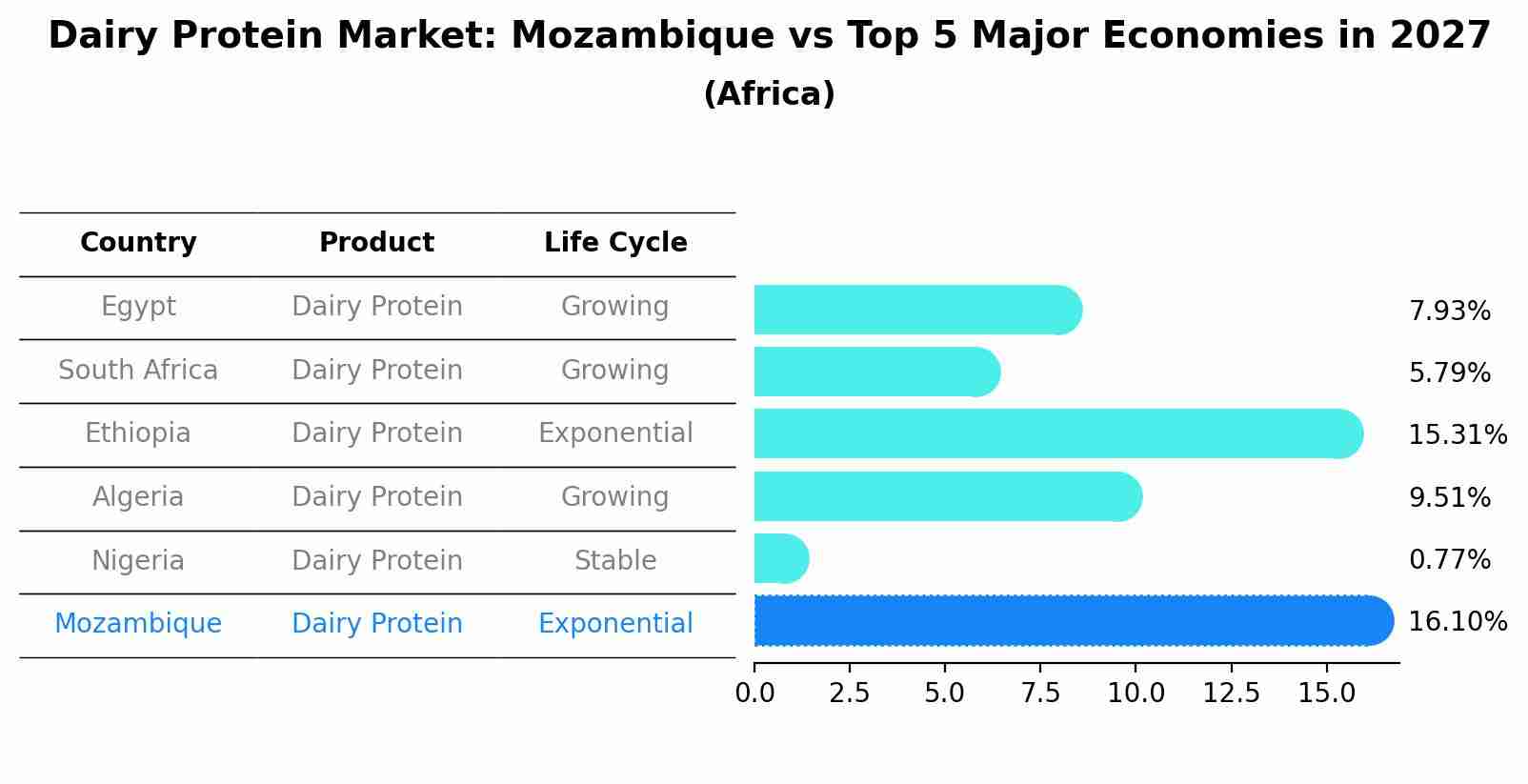 Dairy Protein Market: Mozambique vs Top 5 Major Economies in 2027
(Africa)

| Country | Product | Life Cycle | |
|---|---|---|---|
| Egypt | Dairy Protein | Growing | 7.93% |
| South Africa | Dairy Protein | Growing | 5.79% |
| Ethiopia | Dairy Protein | Exponential | 15.31% |
| Algeria | Dairy Protein | Growing | 9.51% |
| Nigeria | Dairy Protein | Stable | 0.77% |
| Mozambique | Dairy Protein | Exponential | 16.10% |

0.0 2.5 5.0 7.5 10.0 12.5 15.0